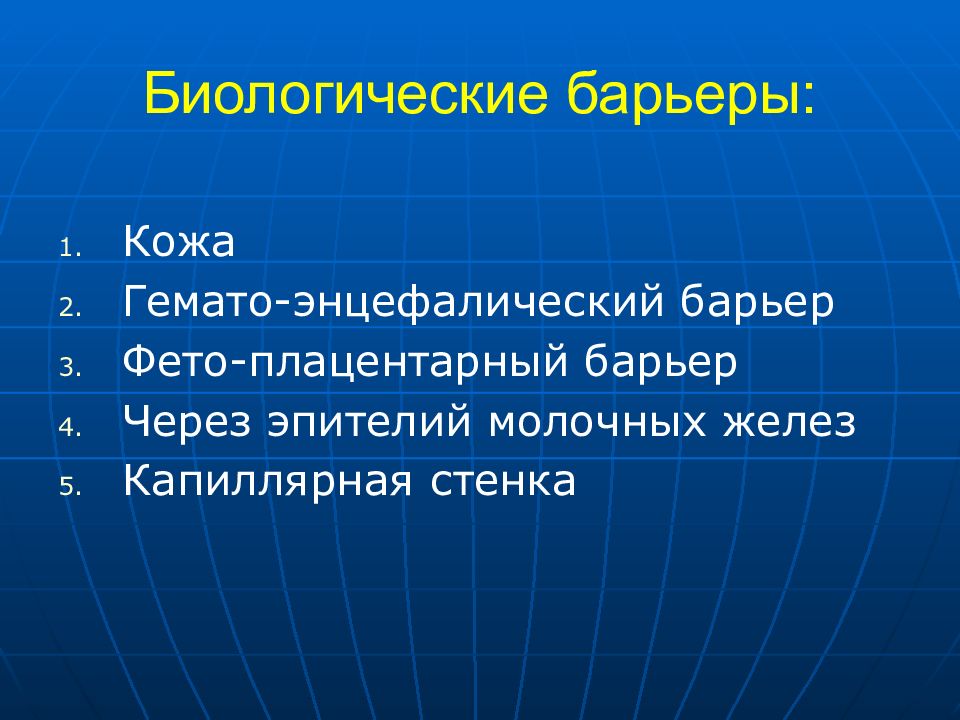 Биологические барьеры:

1. Кожа
2. Гемато-энцефалический барьер
3. Фето-плацентарный барьер
4. Через эпителий молочных желез
5. Капиллярная стенка